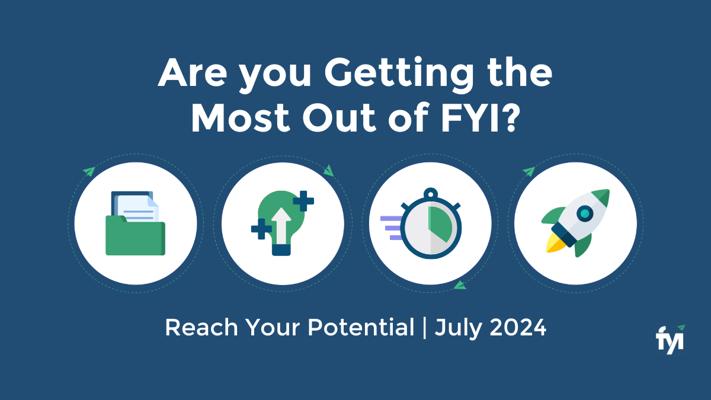 Are you Getting the Most Out of FYI?

Reach Your Potential | July 2024

fyi